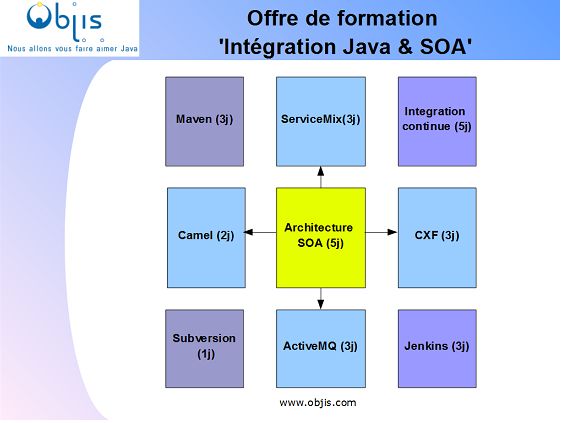 Objis
Nous allons vous faire aimer Java

Offre de formation
'Intégration Java & SOA'

Maven (3j)

ServiceMix(3j)

Integration continue (5j)

Camel (2j)

Architecture SOA (5j)

CXF (3j)

Subversion (1j)

ActiveMQ (3j)

Jenkins (3j)

www.objis.com